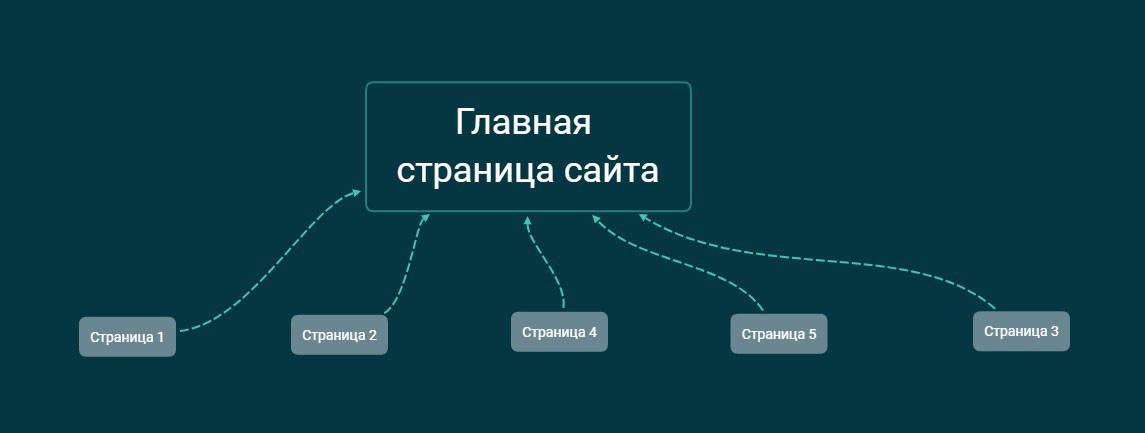 Главная страница сайта

Страница 1

Страница 2

Страница 4

Страница 5

Страница 3